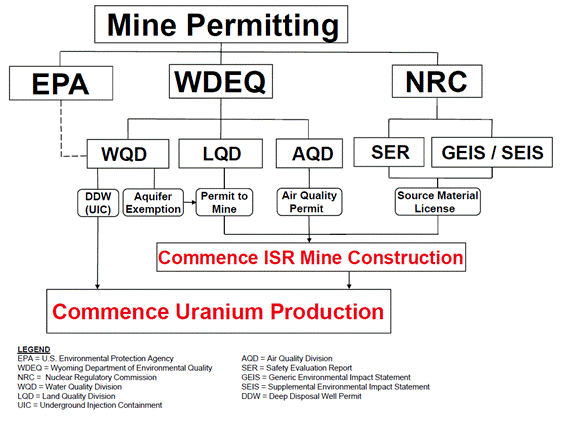 Mine Permitting

EPA

WDEQ

NRC

WQD

LQD

AQD

SER

GEIS / SEIS

DDW (UIC)

Aquifer Exemption

Permit to Mine

Air Quality Permit

Source Material License

Commence ISR Mine Construction

Commence Uranium Production

LEGEND
EPA = U.S. Environmental Protection Agency
WDEQ = Wyoming Department of Environmental Quality
NRC = Nuclear Regulatory Commission
WQD = Water Quality Division
LQD = Land Quality Division
UIC = Underground Injection Containment

AQD = Air Quality Division
SER = Safety Evaluation Report
GEIS = Generic Environmental Impact Statement
SEIS = Supplemental Environmental Impact Statement
DDW = Deep Disposal Well Permit